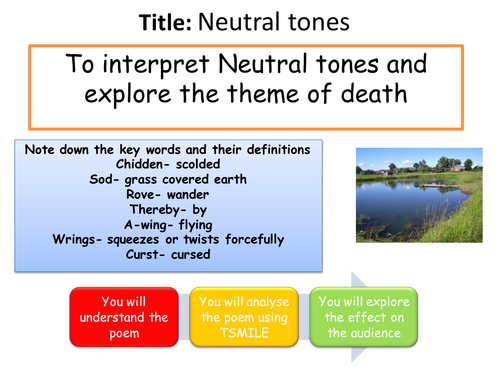 **Title:** Neutral tones

To interpret Neutral tones and explore the theme of death

Note down the key words and their definitions
Chidden- scolded
Sod- grass covered earth
Rove- wander
Thereby- by
A-wing- flying
Wrings- squeezes or twists forcefully
Curst- cursed

You will understand the poem

You will analyse the poem using TSMILE

You will explore the effect on the audience